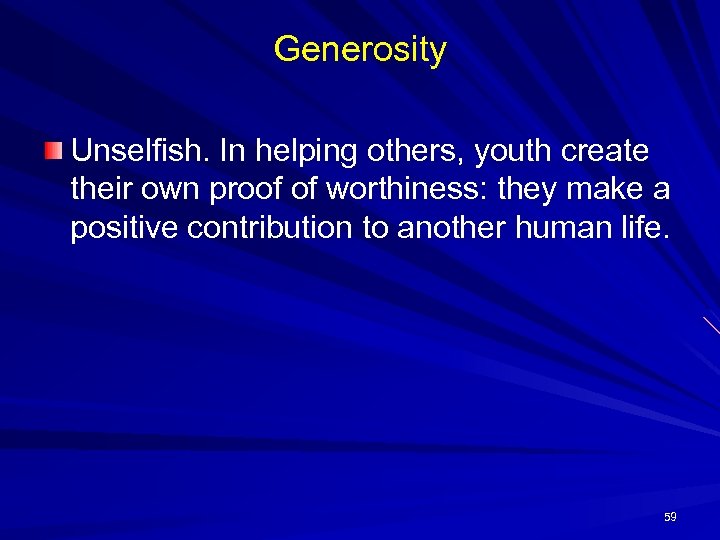 Generosity

Unselfish. In helping others, youth create their own proof of worthiness: they make a positive contribution to another human life.

59